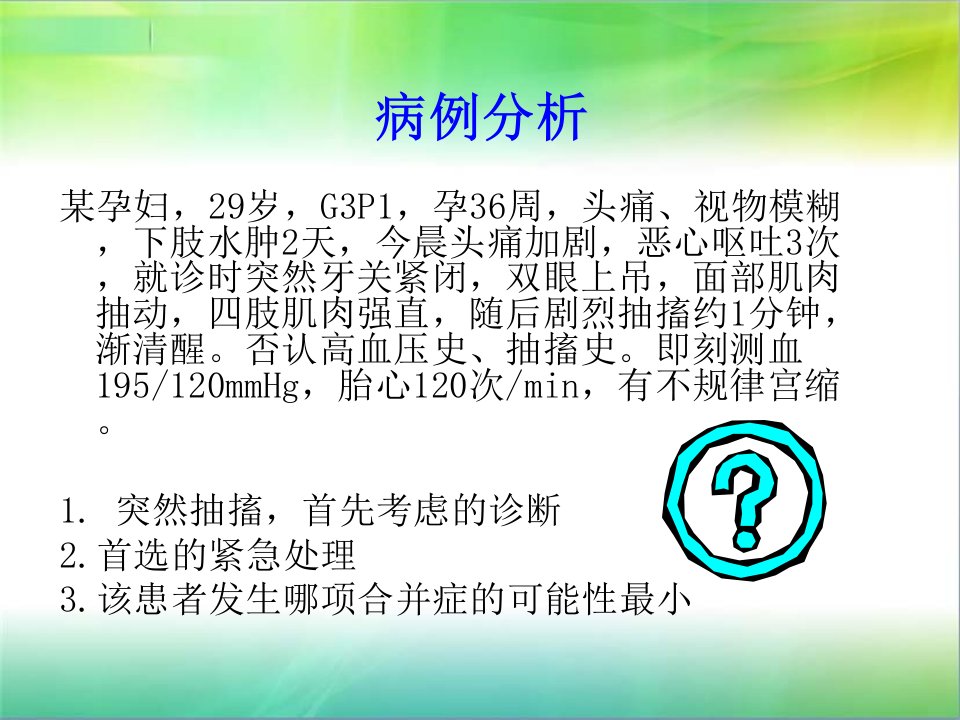 病例分析

某孕妇，29岁，G3P1，孕36周，头痛、视物模糊，下肢水肿2天，今晨头痛加剧，恶心呕吐3次，就诊时突然牙关紧闭，双眼上吊，面部肌肉抽动，四肢肌肉强直，随后剧烈抽搐约1分钟，渐清醒。否认高血压史、抽搐史。即刻测血195/120mmHg，胎心120次/min，有不规律宫缩。

1. 突然抽搐，首先考虑的诊断
2.首选的紧急处理
3.该患者发生哪项合并症的可能性最小

?